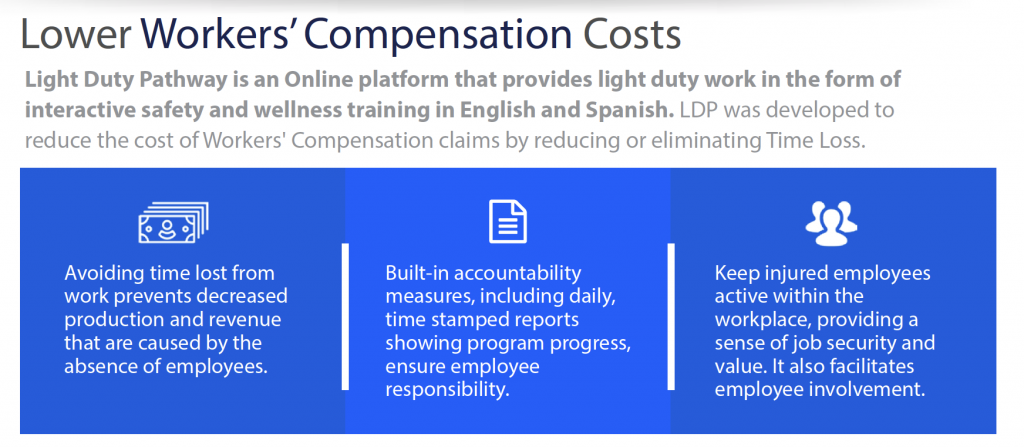 Lower Workers' Compensation Costs

Light Duty Pathway is an Online platform that provides light duty work in the form of interactive safety and wellness training in English and Spanish. LDP was developed to reduce the cost of Workers' Compensation claims by reducing or eliminating Time Loss.

Avoiding time lost from work prevents decreased production and revenue that are caused by the absence of employees.

Built-in accountability measures, including daily, time stamped reports showing program progress, ensure employee responsibility.

Keep injured employees active within the workplace, providing a sense of job security and value. It also facilitates employee involvement.